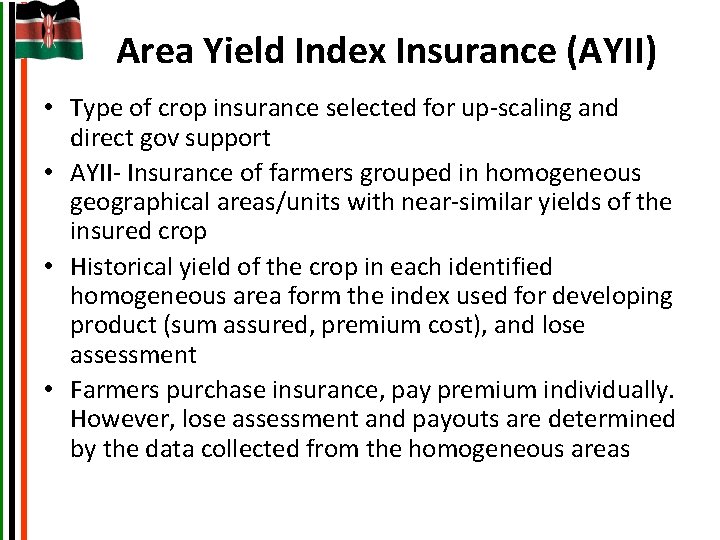 Area Yield Index Insurance (AYII)

• Type of crop insurance selected for up-scaling and direct gov support

• AYII- Insurance of farmers grouped in homogeneous geographical areas/units with near-similar yields of the insured crop

• Historical yield of the crop in each identified homogeneous area form the index used for developing product (sum assured, premium cost), and lose assessment

• Farmers purchase insurance, pay premium individually. However, lose assessment and payouts are determined by the data collected from the homogeneous areas